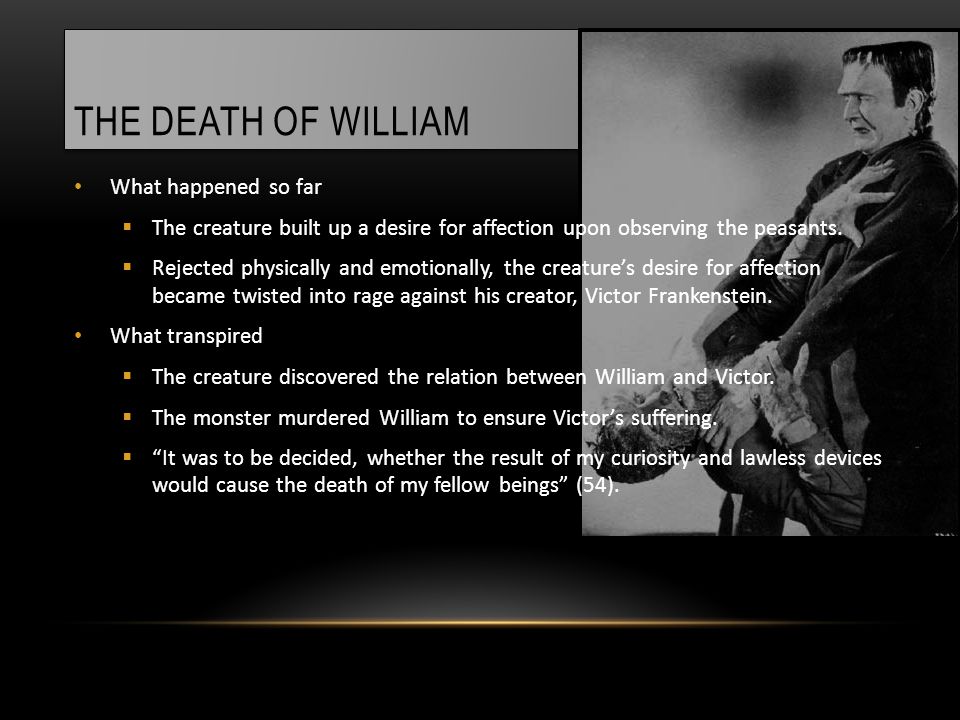 THE DEATH OF WILLIAM

• What happened so far
  ▪ The creature built up a desire for affection upon observing the peasants.
  ▪ Rejected physically and emotionally, the creature's desire for affection became twisted into rage against his creator, Victor Frankenstein.
• What transpired
  ▪ The creature discovered the relation between William and Victor.
  ▪ The monster murdered William to ensure Victor's suffering.
  ▪ "It was to be decided, whether the result of my curiosity and lawless devices would cause the death of my fellow beings" (54).